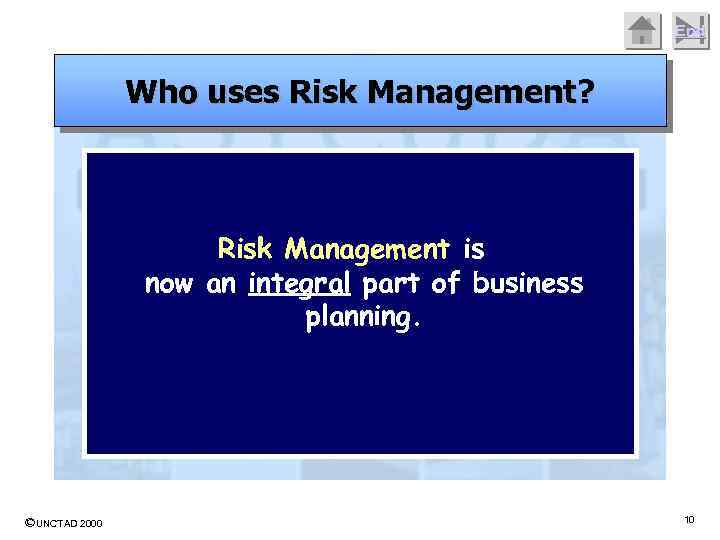 End

Who uses Risk Management?

Risk Management is now an integral part of business planning.

©UNCTAD 2000

10